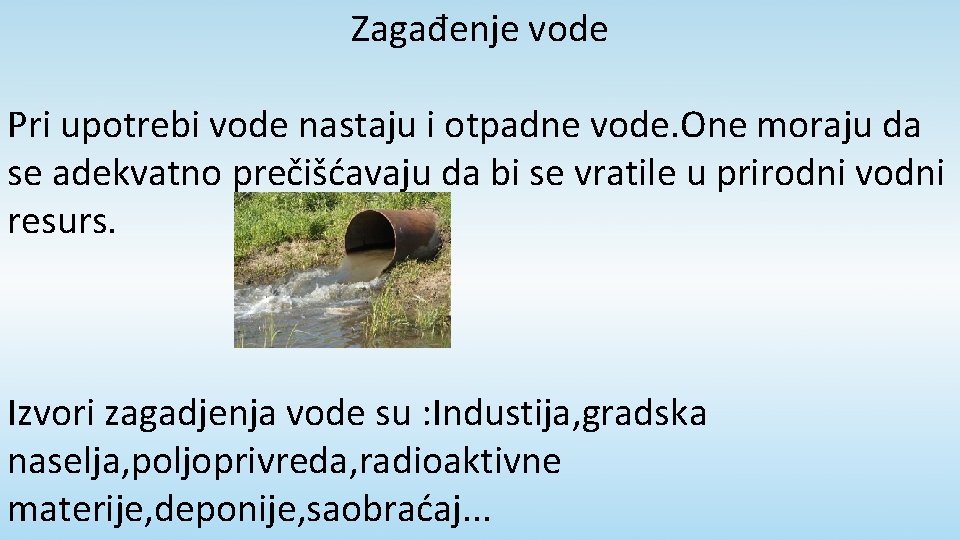 Zagađenje vode

Pri upotrebi vode nastaju i otpadne vode.One moraju da se adekvatno prečišćavaju da bi se vratile u prirodni vodni resurs.

Izvori zagadjenja vode su :Industija,gradska naselja,poljoprivreda,radioaktivne materije,deponije,saobraćaj...